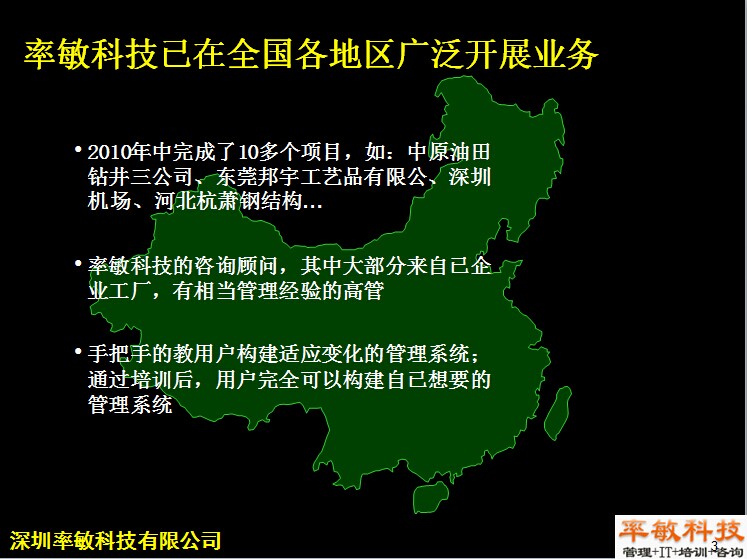 率敏科技已在全国各地区广泛开展业务

• 2010年中完成了10多个项目，如：中原油田钻井三公司、东莞邦宇工艺品有限公、深圳机场、河北杭萧钢结构…

• 率敏科技的咨询顾问，其中大部分来自己企业工厂，有相当管理经验的高管

• 手把手的教用户构建适应变化的管理系统；通过培训后，用户完全可以构建自己想要的管理系统

深圳率敏科技有限公司

率敏科技
管理+IT+培训+咨询

3